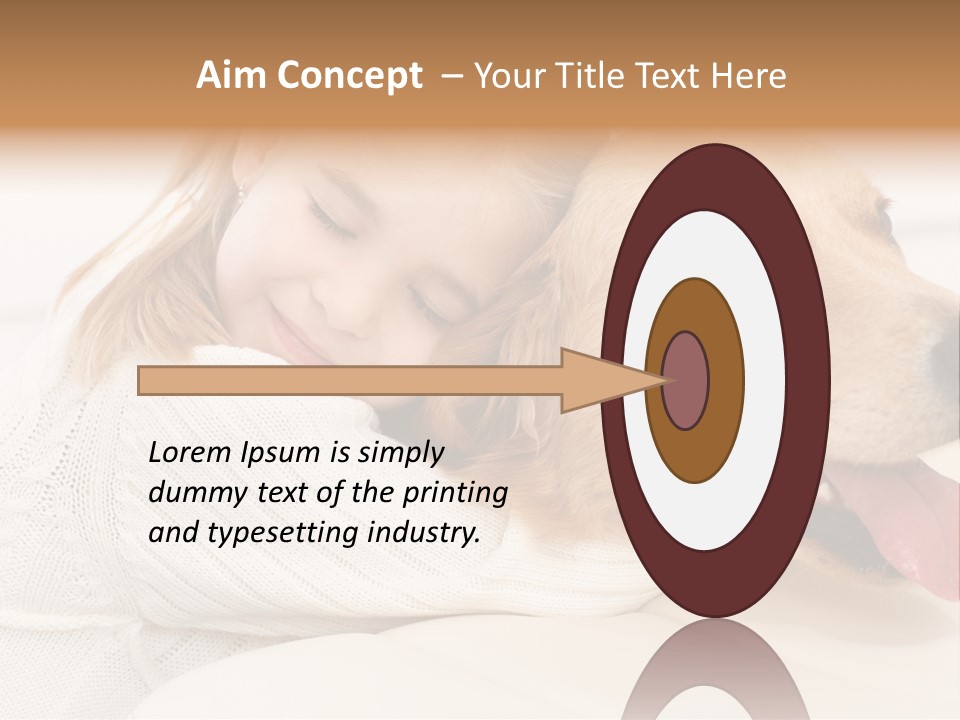 Aim Concept – Your Title Text Here

Lorem Ipsum is simply dummy text of the printing and typesetting industry.